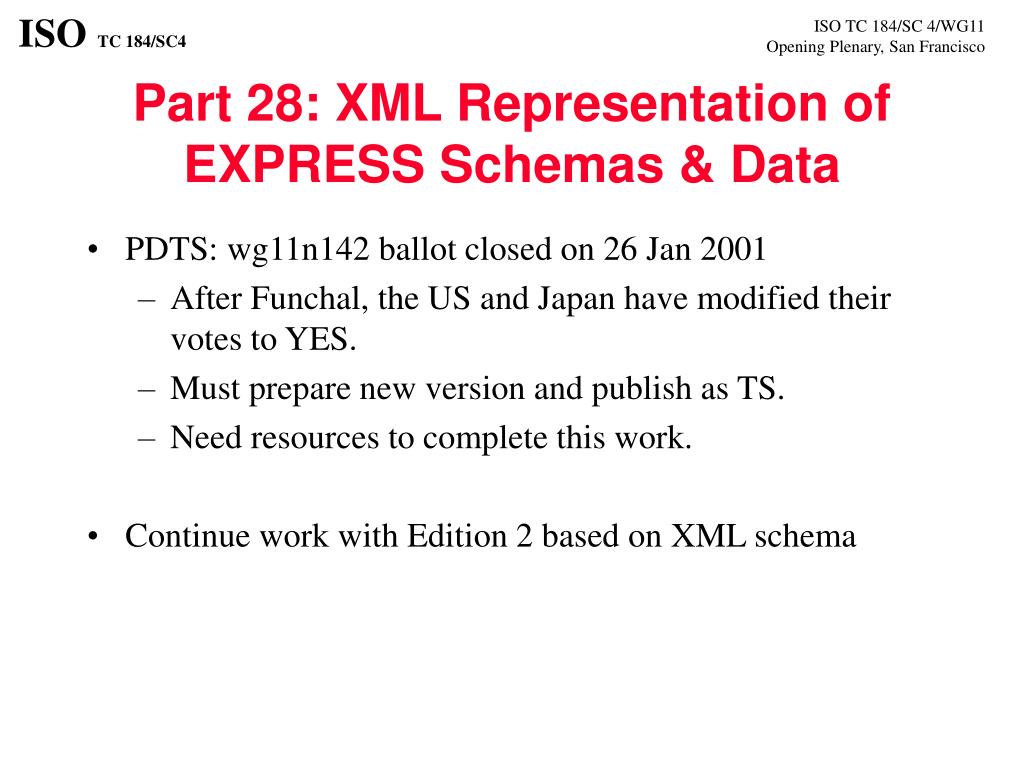 ISO TC 184/SC4

ISO TC 184/SC 4/WG11
Opening Plenary, San Francisco

Part 28: XML Representation of EXPRESS Schemas & Data

• PDTS: wg11n142 ballot closed on 26 Jan 2001
– After Funchal, the US and Japan have modified their votes to YES.
– Must prepare new version and publish as TS.
– Need resources to complete this work.

• Continue work with Edition 2 based on XML schema